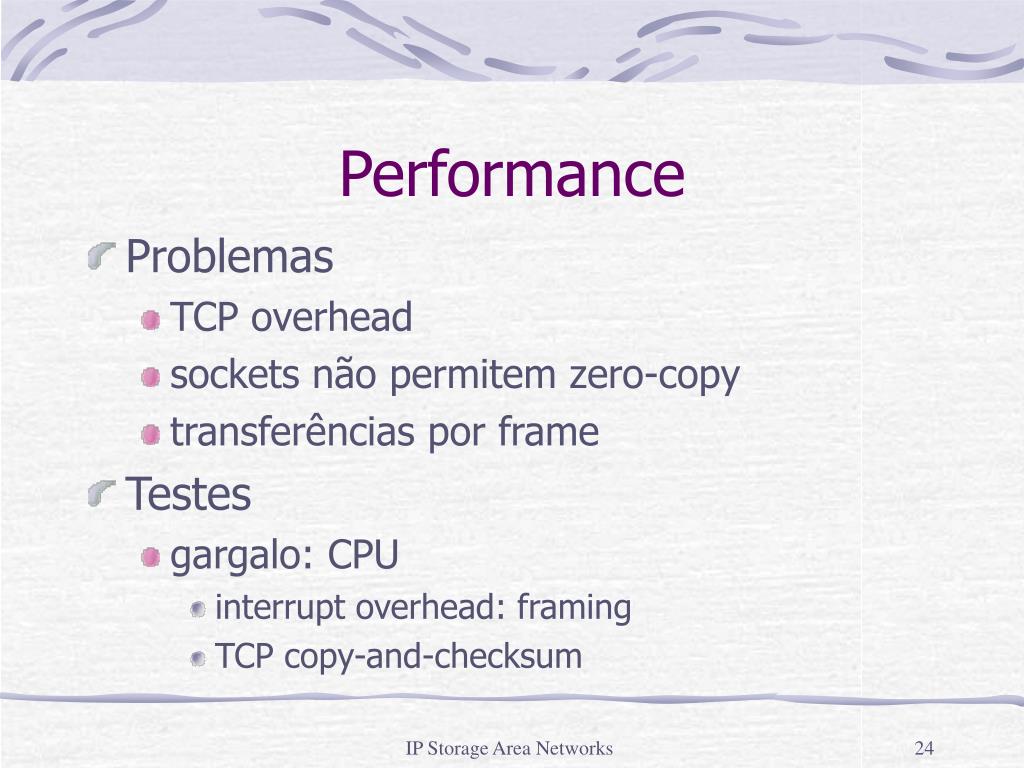 Performance

Problemas

TCP overhead

sockets não permitem zero-copy

transferências por frame

Testes

gargalo: CPU

interrupt overhead: framing

TCP copy-and-checksum

IP Storage Area Networks

24